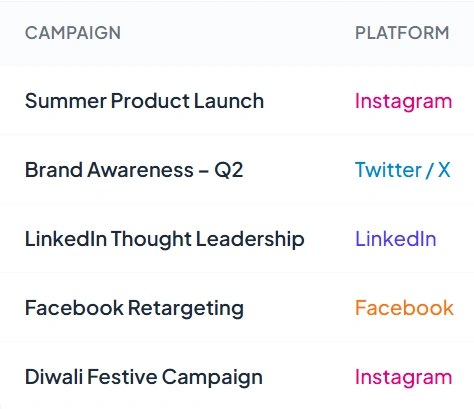 | CAMPAIGN | PLATFORM |
|---|---|
| Summer Product Launch | Instagram |
| Brand Awareness – Q2 | Twitter / X |
| LinkedIn Thought Leadership | LinkedIn |
| Facebook Retargeting | Facebook |
| Diwali Festive Campaign | Instagram |